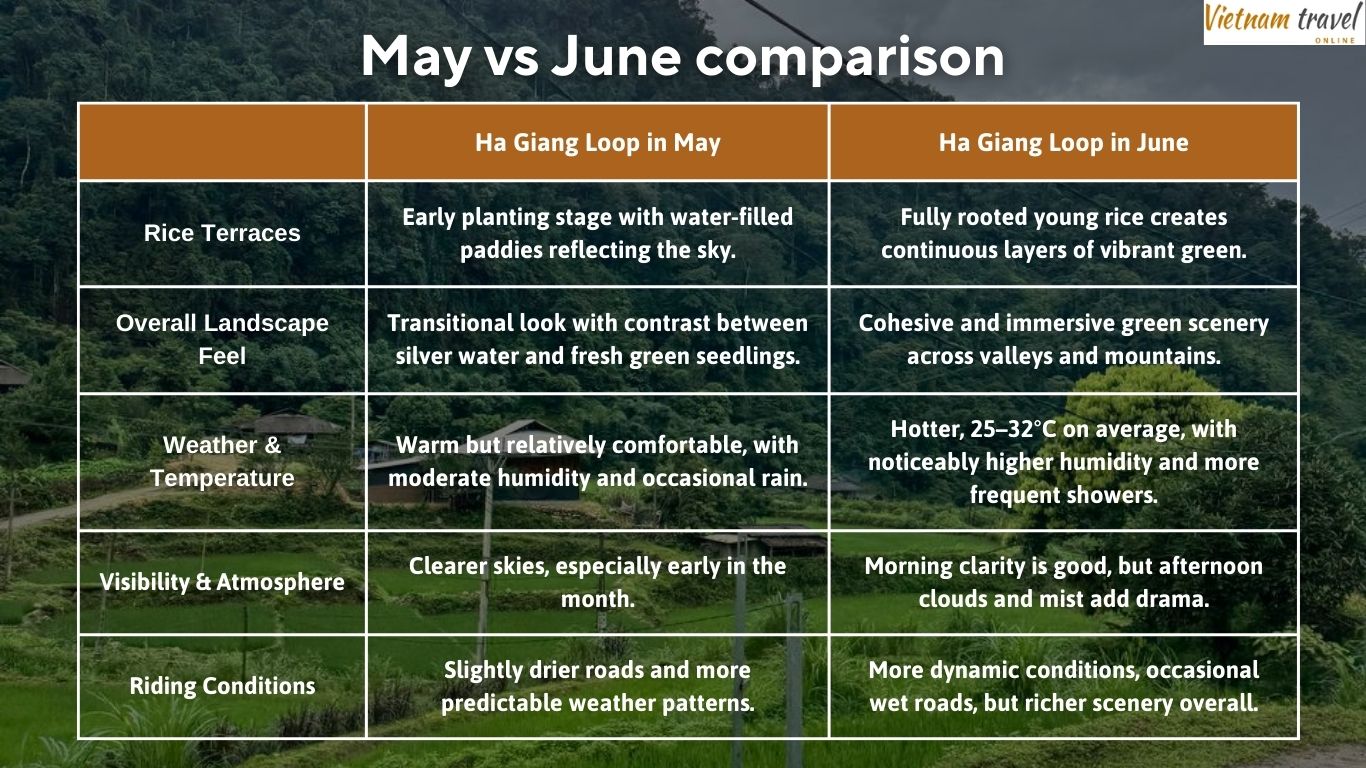 Vietnam travel ONLINE

May vs June comparison

| | Ha Giang Loop in May | Ha Giang Loop in June |
|---|---|---|
| Rice Terraces | Early planting stage with water-filled paddies reflecting the sky. | Fully rooted young rice creates continuous layers of vibrant green. |
| Overall Landscape Feel | Transitional look with contrast between silver water and fresh green seedlings. | Cohesive and immersive green scenery across valleys and mountains. |
| Weather & Temperature | Warm but relatively comfortable, with moderate humidity and occasional rain. | Hotter, 25–32°C on average, with noticeably higher humidity and more frequent showers. |
| Visibility & Atmosphere | Clearer skies, especially early in the month. | Morning clarity is good, but afternoon clouds and mist add drama. |
| Riding Conditions | Slightly drier roads and more predictable weather patterns. | More dynamic conditions, occasional wet roads, but richer scenery overall. |